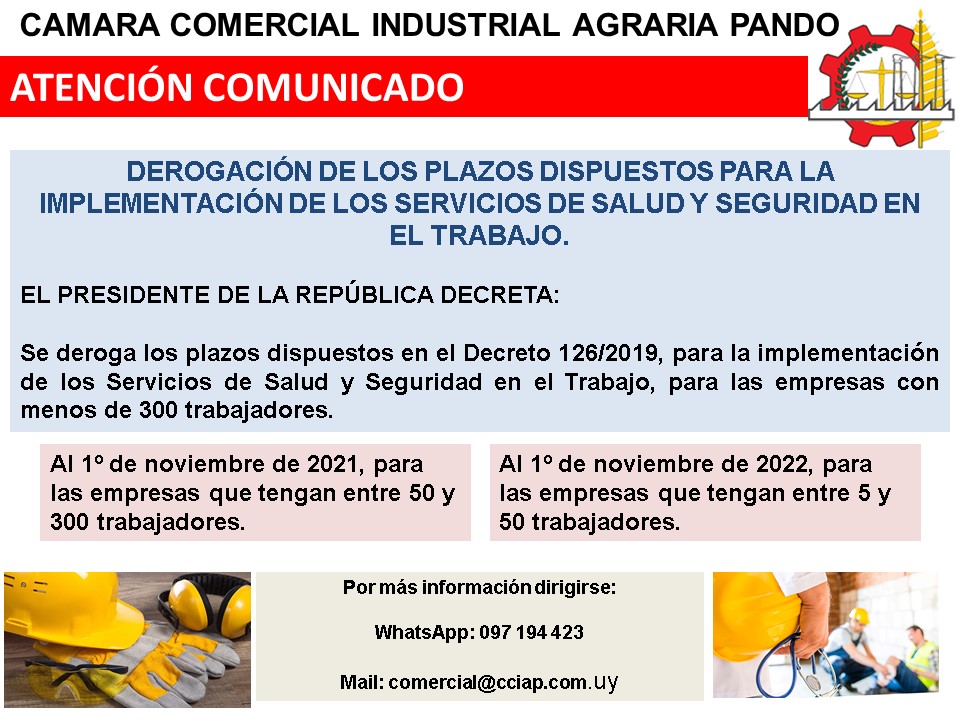 CAMARA COMERCIAL INDUSTRIAL AGRARIA PANDO

ATENCIÓN COMUNICADO

DEROGACIÓN DE LOS PLAZOS DISPUESTOS PARA LA IMPLEMENTACIÓN DE LOS SERVICIOS DE SALUD Y SEGURIDAD EN EL TRABAJO.

EL PRESIDENTE DE LA REPÚBLICA DECRETA:

Se deroga los plazos dispuestos en el Decreto 126/2019, para la implementación de los Servicios de Salud y Seguridad en el Trabajo, para las empresas con menos de 300 trabajadores.

Al 1º de noviembre de 2021, para las empresas que tengan entre 50 y 300 trabajadores.

Al 1º de noviembre de 2022, para las empresas que tengan entre 5 y 50 trabajadores.

Por más información dirigirse:

WhatsApp: 097 194 423

Mail: comercial@cciap.com.uy